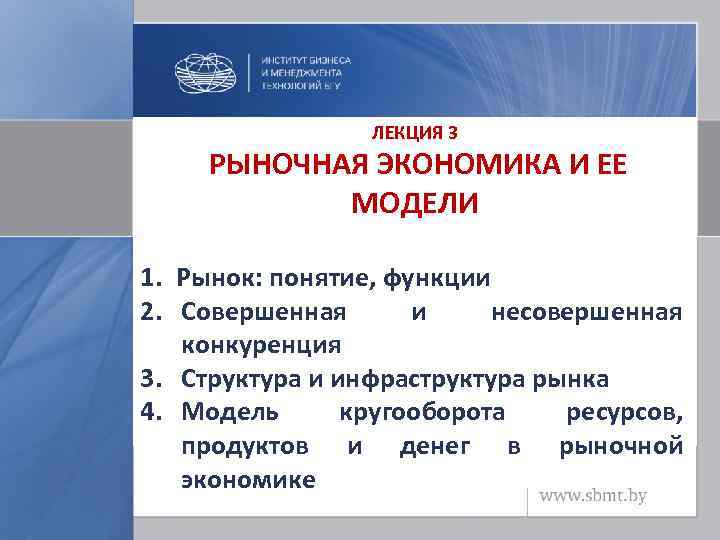 ИНСТИТУТ БИЗНЕСА
И МЕНЕДЖМЕНТА
ТЕХНОЛОГИЙ БГУ

ЛЕКЦИЯ 3
РЫНОЧНАЯ ЭКОНОМИКА И ЕЕ МОДЕЛИ

1. Рынок: понятие, функции
2. Совершенная и несовершенная конкуренция
3. Структура и инфраструктура рынка
4. Модель кругооборота ресурсов, продуктов и денег в рыночной экономике

www.sbmt.by